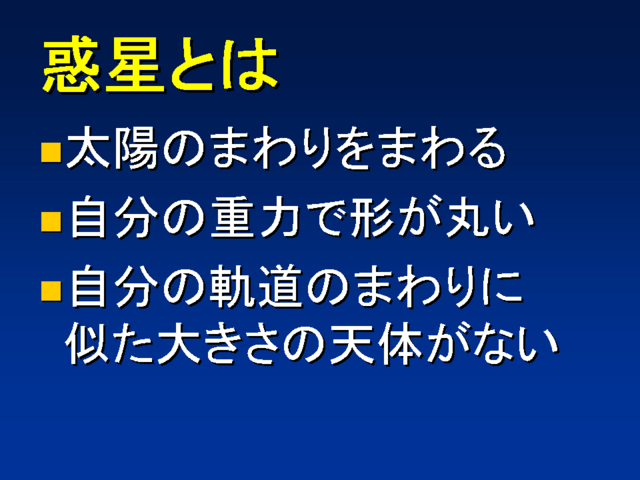 惑星とは

■太陽のまわりをまわる

■自分の重力で形が丸い

■自分の軌道のまわりに似た大きさの天体がない